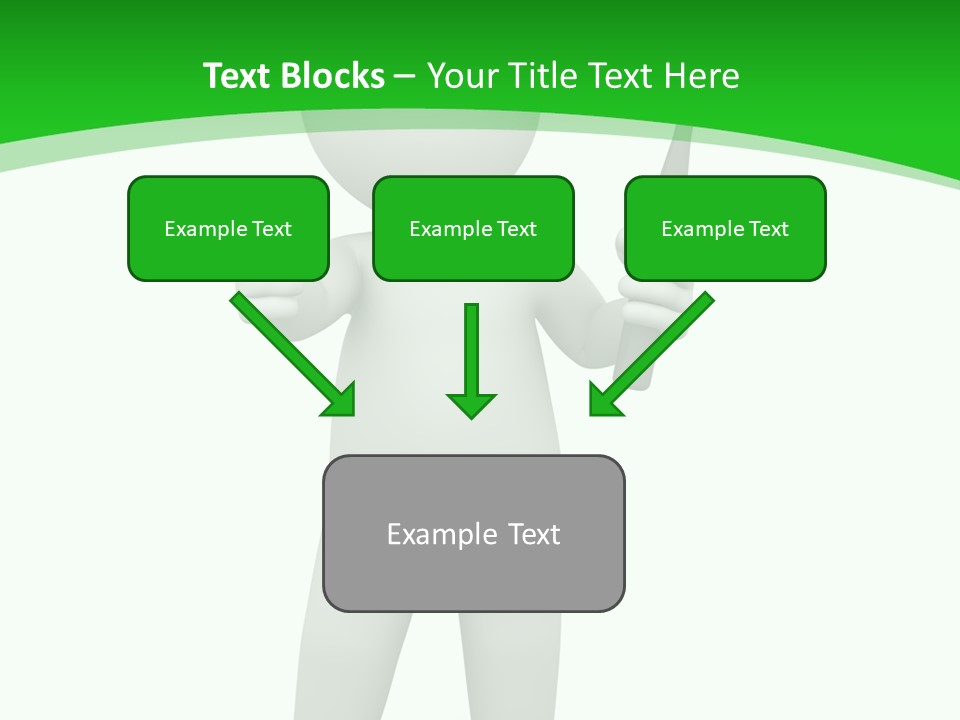 Text Blocks – Your Title Text Here

Example Text

Example Text

Example Text

Example Text